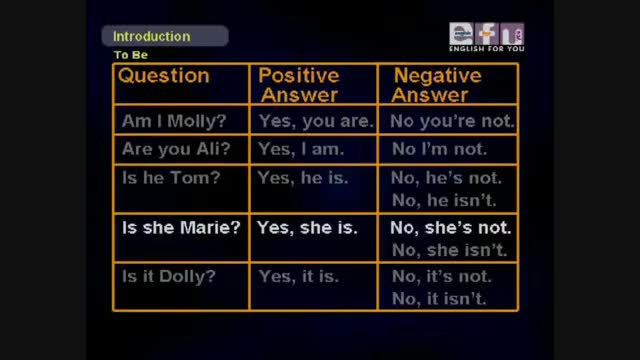 Introduction

efu
ENGLISH FOR YOU

To Be

| Question | Positive Answer | Negative Answer |
|---|---|---|
| Am I Molly? | Yes, you are. | No you're not. |
| Are you Ali? | Yes, I am. | No I'm not. |
| Is he Tom? | Yes, he is. | No, he's not. No, he isn't. |
| Is she Marie? | Yes, she is. | No, she's not. No, she isn't. |
| Is it Dolly? | Yes, it is. | No, it's not. No, it isn't. |